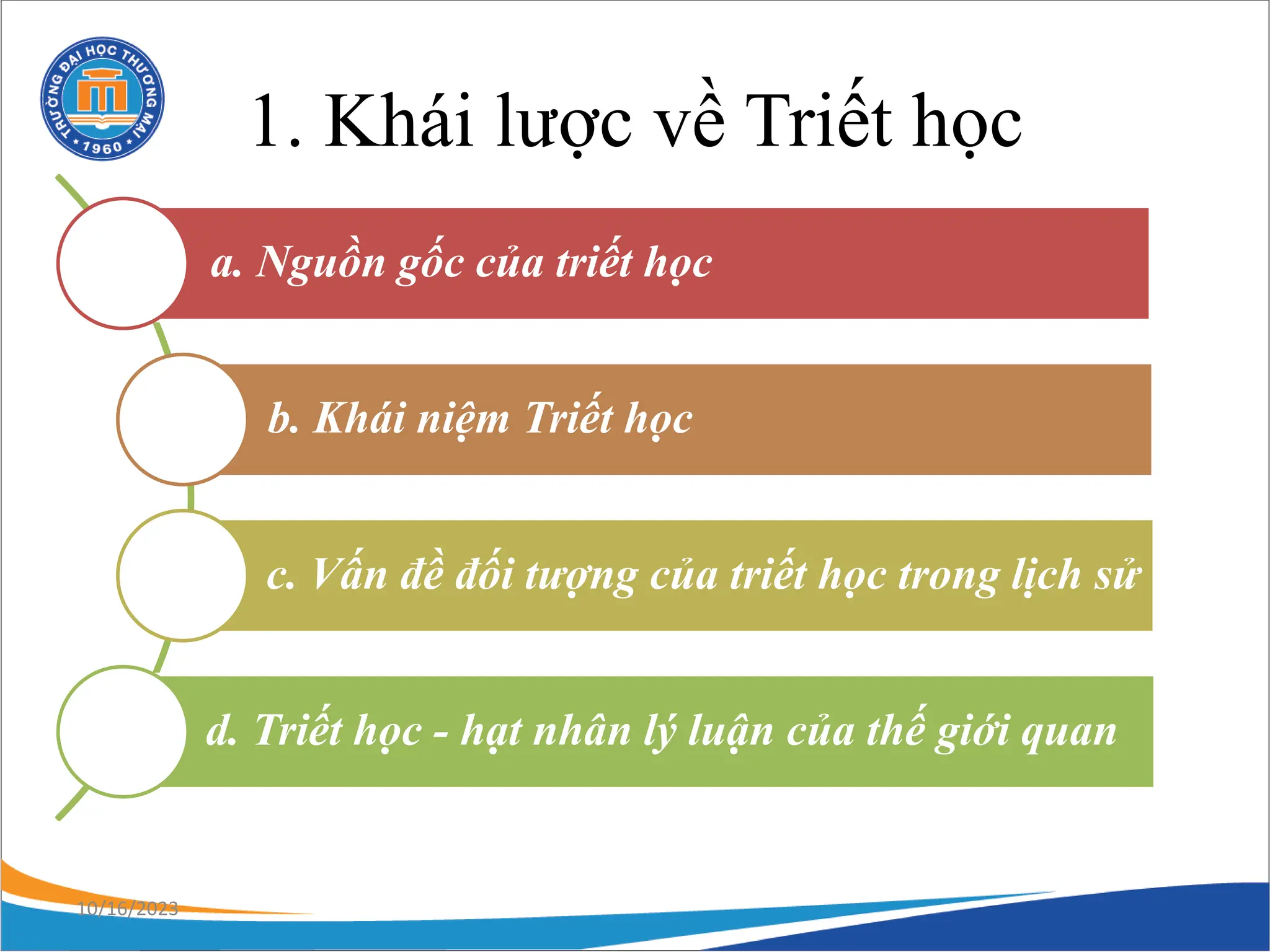 TRƯỜNG ĐẠI HỌC THƯƠNG MẠI
1960

1. Khái lược về Triết học

a. Nguồn gốc của triết học

b. Khái niệm Triết học

c. Vấn đề đối tượng của triết học trong lịch sử

d. Triết học - hạt nhân lý luận của thế giới quan

10/16/2023